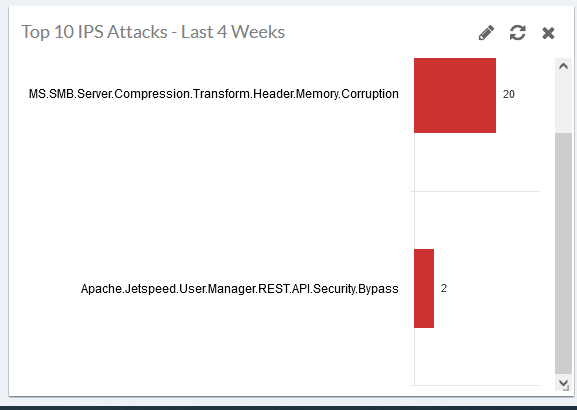 Top 10 IPS Attacks - Last 4 Weeks

MS.SMB.Server.Compression.Transform.Header.Memory.Corruption 20

Apache.Jetspeed.User.Manager.REST.API.Security.Bypass 2